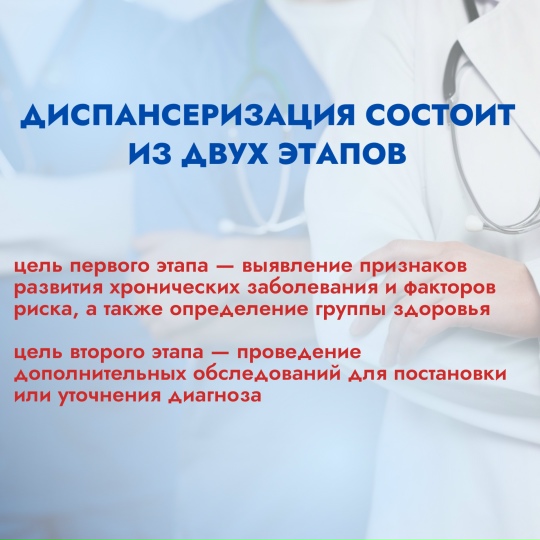 ДИСПАНСЕРИЗАЦИЯ СОСТОИТ ИЗ ДВУХ ЭТАПОВ

цель первого этапа — выявление признаков развития хронических заболевания и факторов риска, а также определение группы здоровья

цель второго этапа — проведение дополнительных обследований для постановки или уточнения диагноза